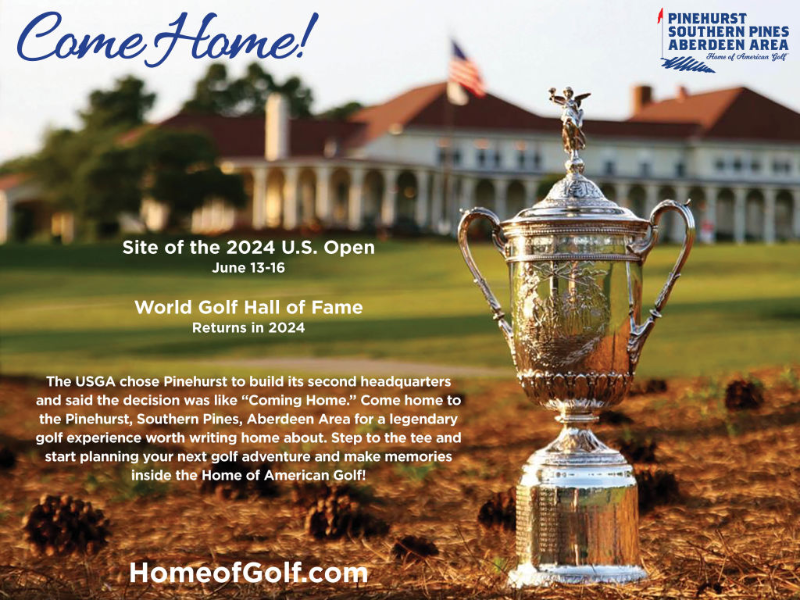 Come Home!

PINEHURST
SOUTHERN PINES
ABERDEEN AREA
Home of American Golf

Site of the 2024 U.S. Open
June 13-16

World Golf Hall of Fame
Returns in 2024

The USGA chose Pinehurst to build its second headquarters and said the decision was like "Coming Home." Come home to the Pinehurst, Southern Pines, Aberdeen Area for a legendary golf experience worth writing home about. Step to the tee and start planning your next golf adventure and make memories inside the Home of American Golf!

HomeofGolf.com